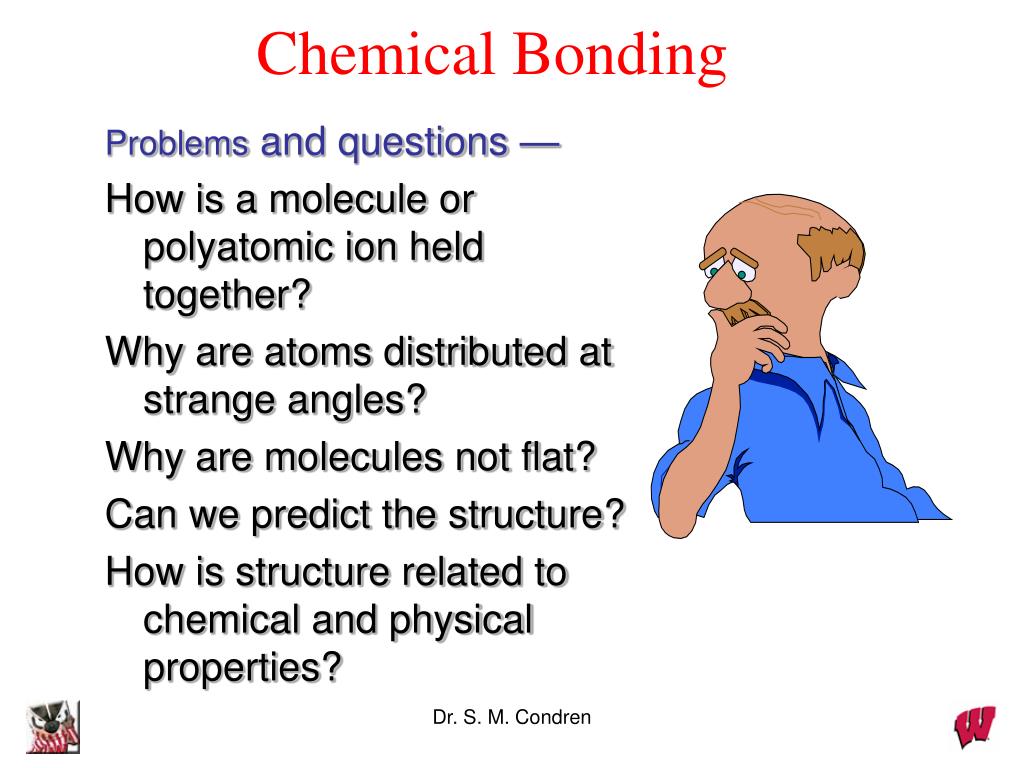 Chemical Bonding

Problems and questions —

How is a molecule or polyatomic ion held together?

Why are atoms distributed at strange angles?

Why are molecules not flat?

Can we predict the structure?

How is structure related to chemical and physical properties?

Dr. S. M. Condren

W